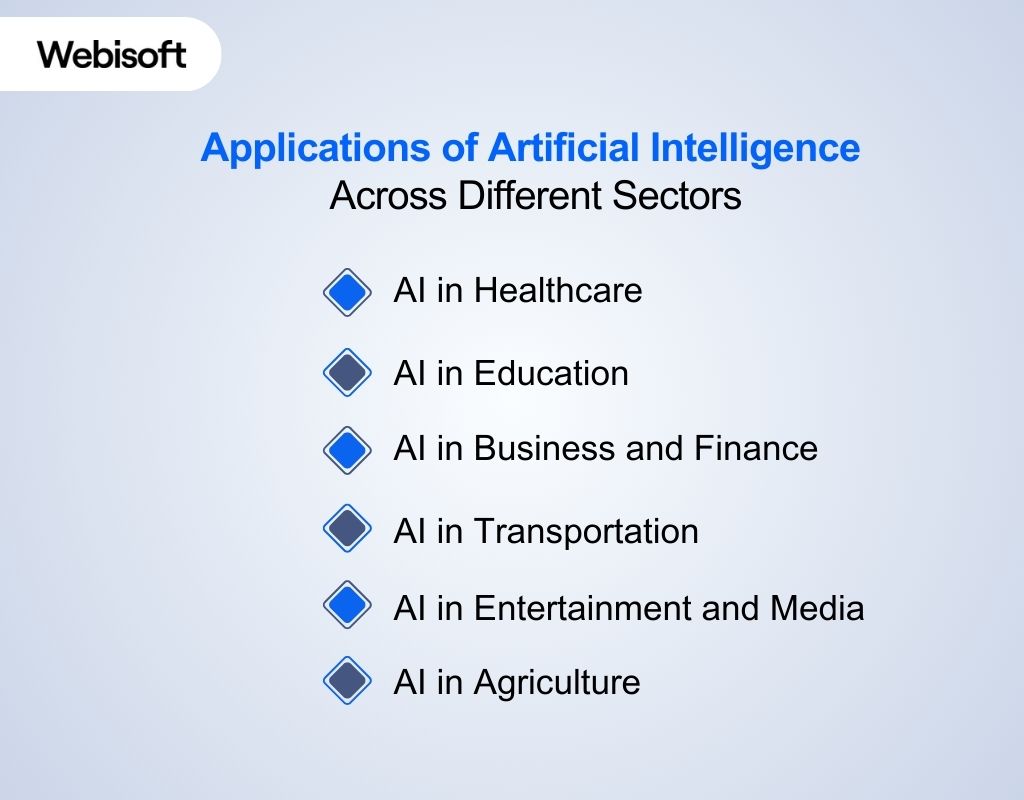 Webisoft

Applications of Artificial Intelligence
Across Different Sectors

AI in Healthcare

AI in Education

AI in Business and Finance

AI in Transportation

AI in Entertainment and Media

AI in Agriculture